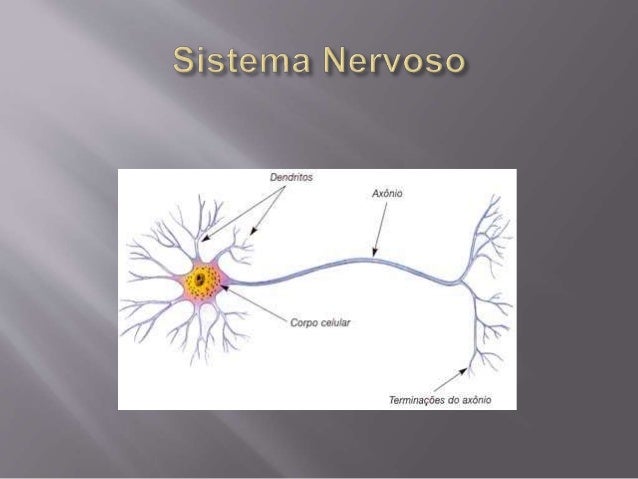 Sistema Nervoso

Dendritos

Axônio

Corpo celular

Terminações do axônio